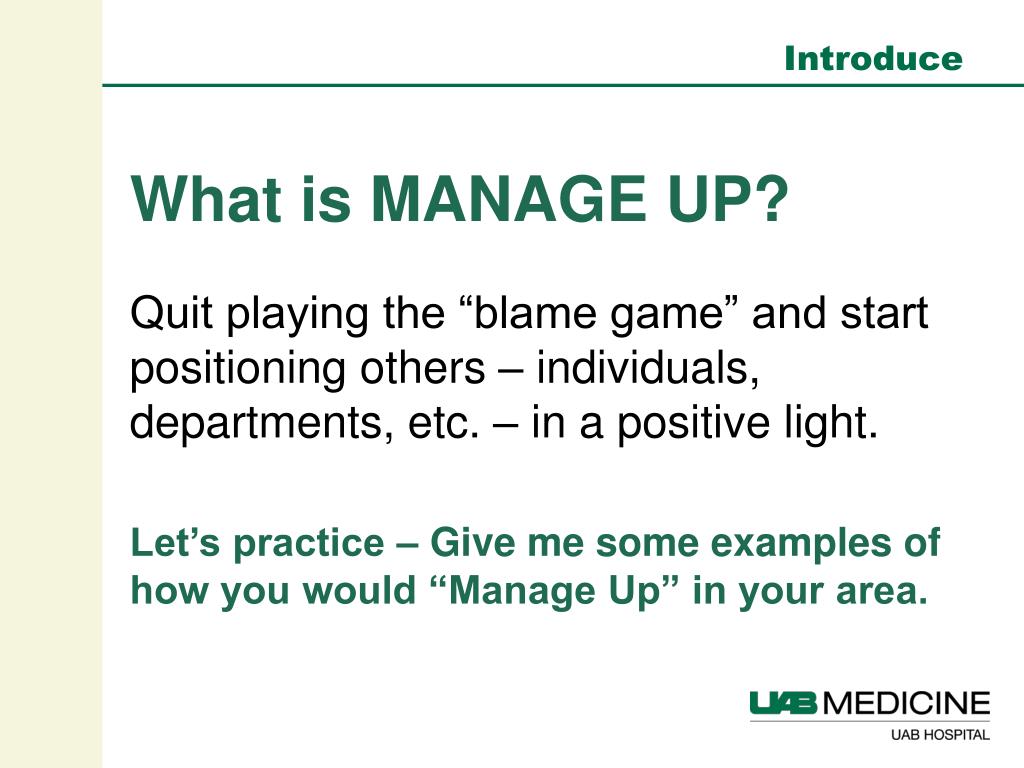 Introduce

What is MANAGE UP?

Quit playing the “blame game” and start positioning others – individuals, departments, etc. – in a positive light.

Let’s practice – Give me some examples of how you would “Manage Up” in your area.

UAB MEDICINE
UAB HOSPITAL